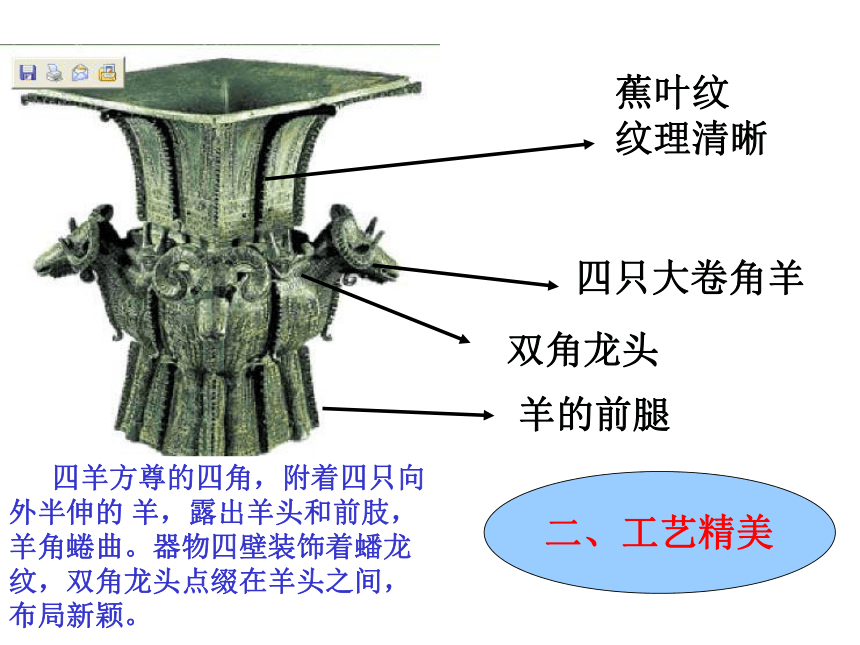 蕉叶纹
纹理清晰

四只大卷角羊

双角龙头

羊的前腿

四羊方尊的四角，附着四只向外半伸的 羊，露出羊头和前肢，羊角蜷曲。器物四壁装饰着蟠龙纹，双角龙头点缀在羊头之间，布局新颖。

二、工艺精美